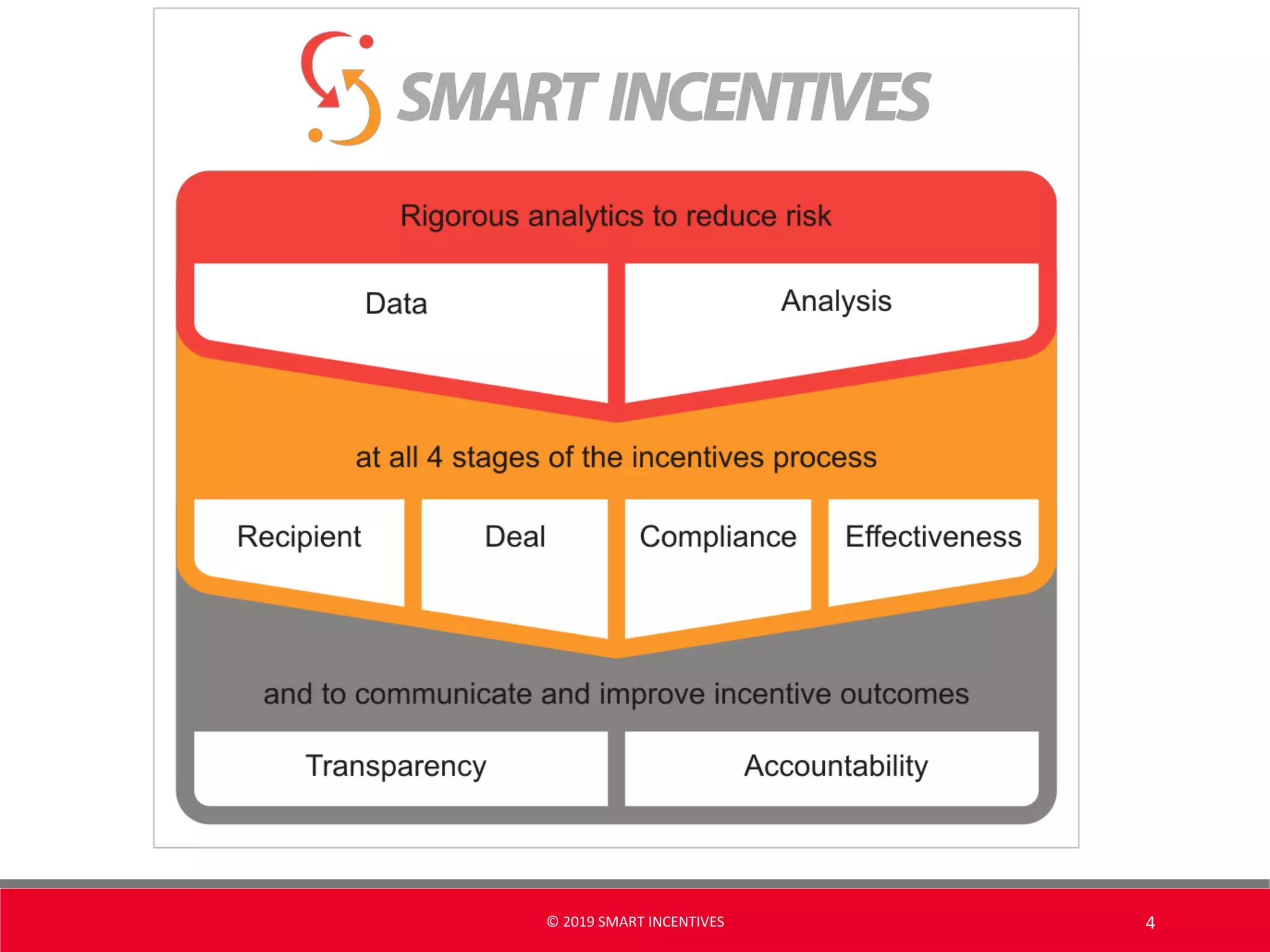 SMART INCENTIVES

Rigorous analytics to reduce risk

Data

Analysis

at all 4 stages of the incentives process

Recipient

Deal

Compliance

Effectiveness

and to communicate and improve incentive outcomes

Transparency

Accountability

© 2019 SMART INCENTIVES

4